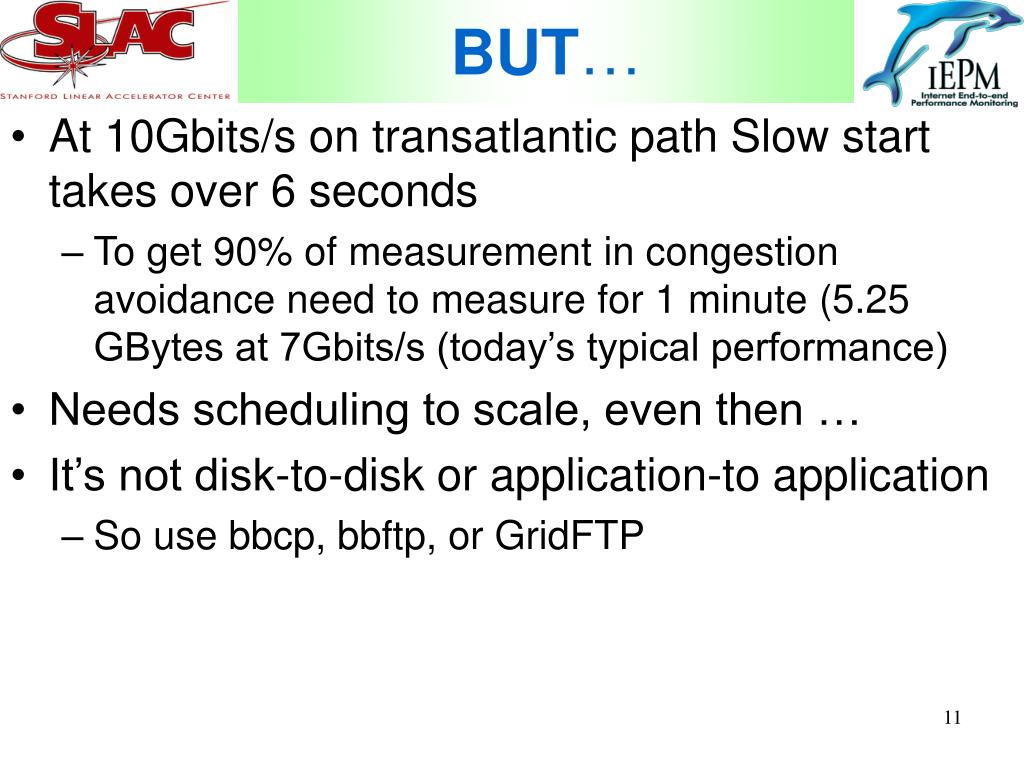 SLAC
STANFORD LINEAR ACCELERATOR CENTER

BUT…

IEPM
Internet End-to-end Performance Monitoring

• At 10Gbits/s on transatlantic path Slow start takes over 6 seconds
– To get 90% of measurement in congestion avoidance need to measure for 1 minute (5.25 GBytes at 7Gbits/s (today’s typical performance)
• Needs scheduling to scale, even then …
• It’s not disk-to-disk or application-to application
– So use bbcp, bbftp, or GridFTP

11